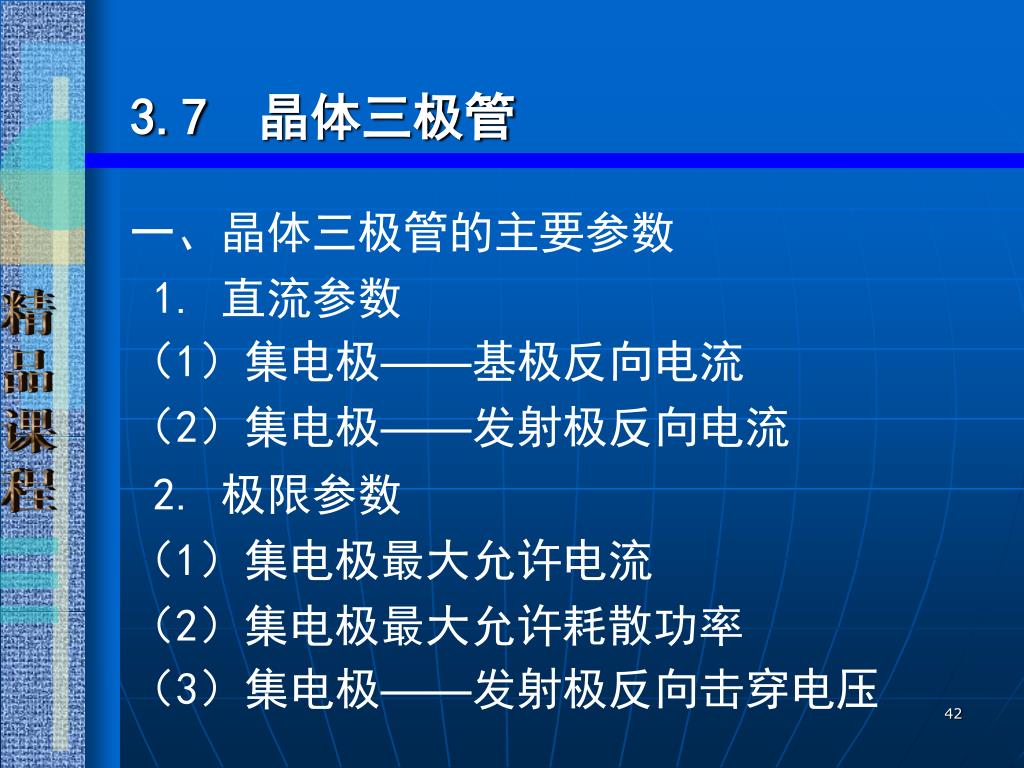 精品课程

3.7　晶体三极管

一、晶体三极管的主要参数

1. 直流参数

（1）集电极——基极反向电流

（2）集电极——发射极反向电流

2. 极限参数

（1）集电极最大允许电流

（2）集电极最大允许耗散功率

（3）集电极——发射极反向击穿电压

42